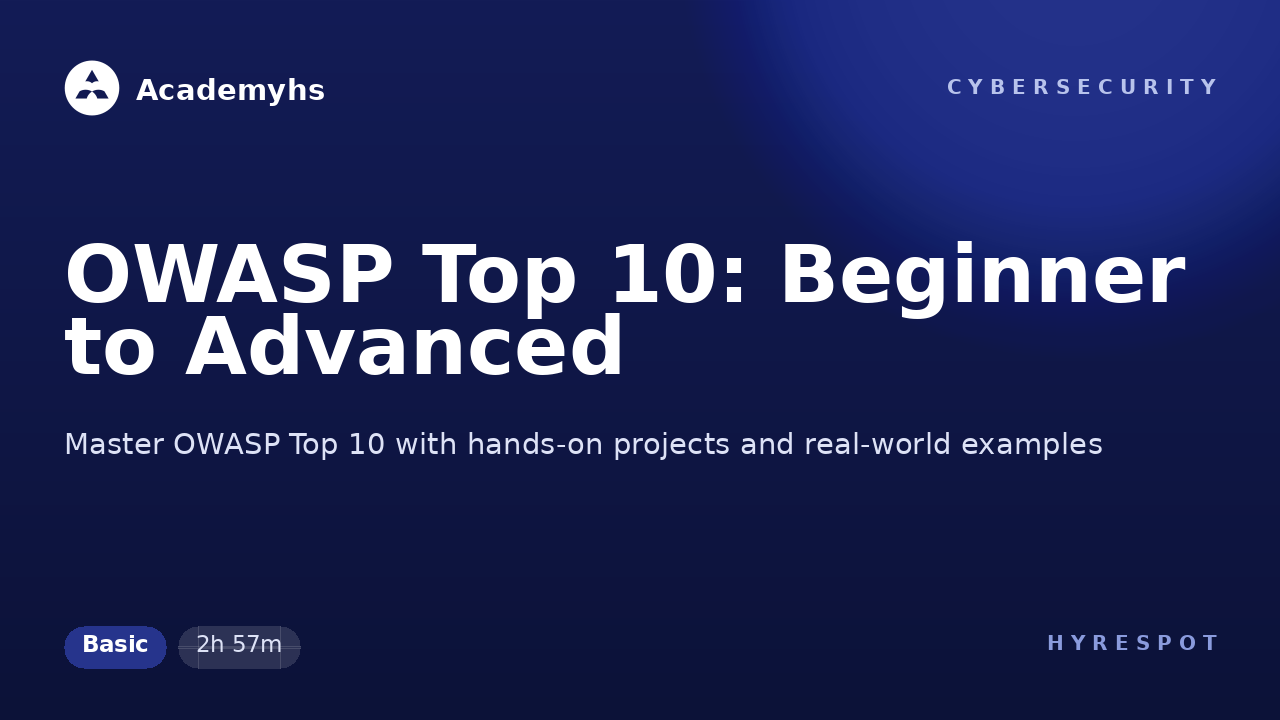 Academyhs

CYBERSECURITY

OWASP Top 10: Beginner to Advanced

Master OWASP Top 10 with hands-on projects and real-world examples

Basic

2h 57m

HYRESPOT